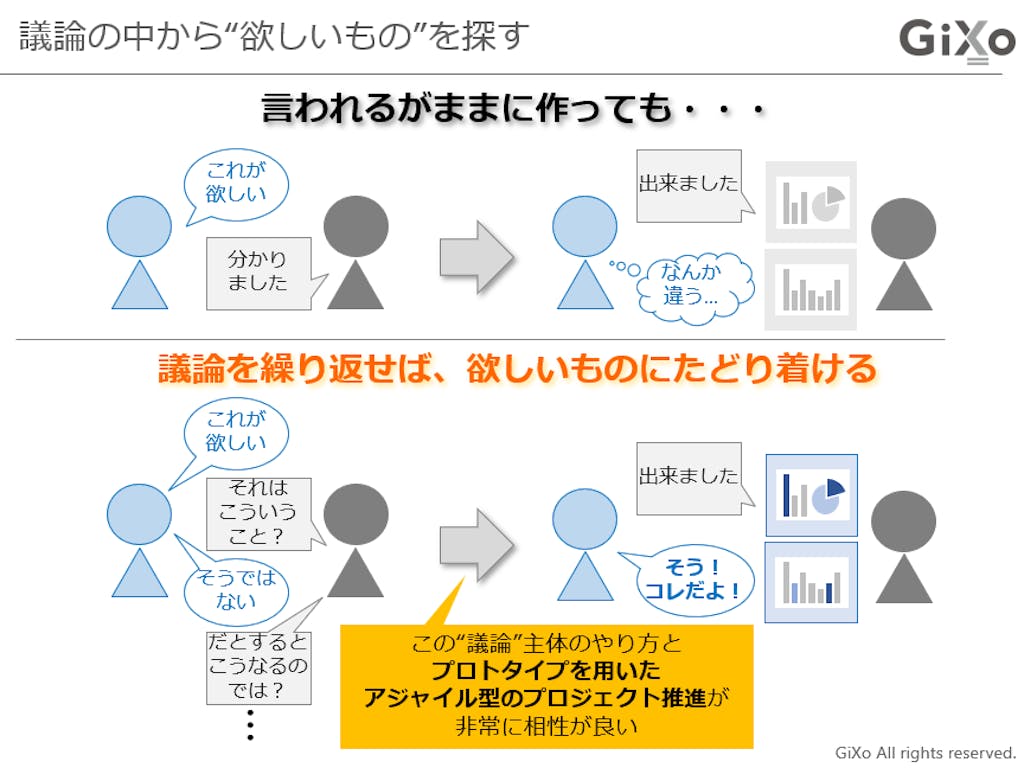 議論の中から“欲しいもの”を探す

GiXo

言われるがままに作っても・・・

これが欲しい

分かりました

出来ました

なんか違う…

議論を繰り返せば、欲しいものにたどり着ける

これが欲しい

それはこういうこと？

そうではない

だとするとこうなるのでは？

⋮

出来ました

そう！コレだよ！

この“議論”主体のやり方と
プロトタイプを用いた
アジャイル型のプロジェクト推進が
非常に相性が良い

GiXo All rights reserved.